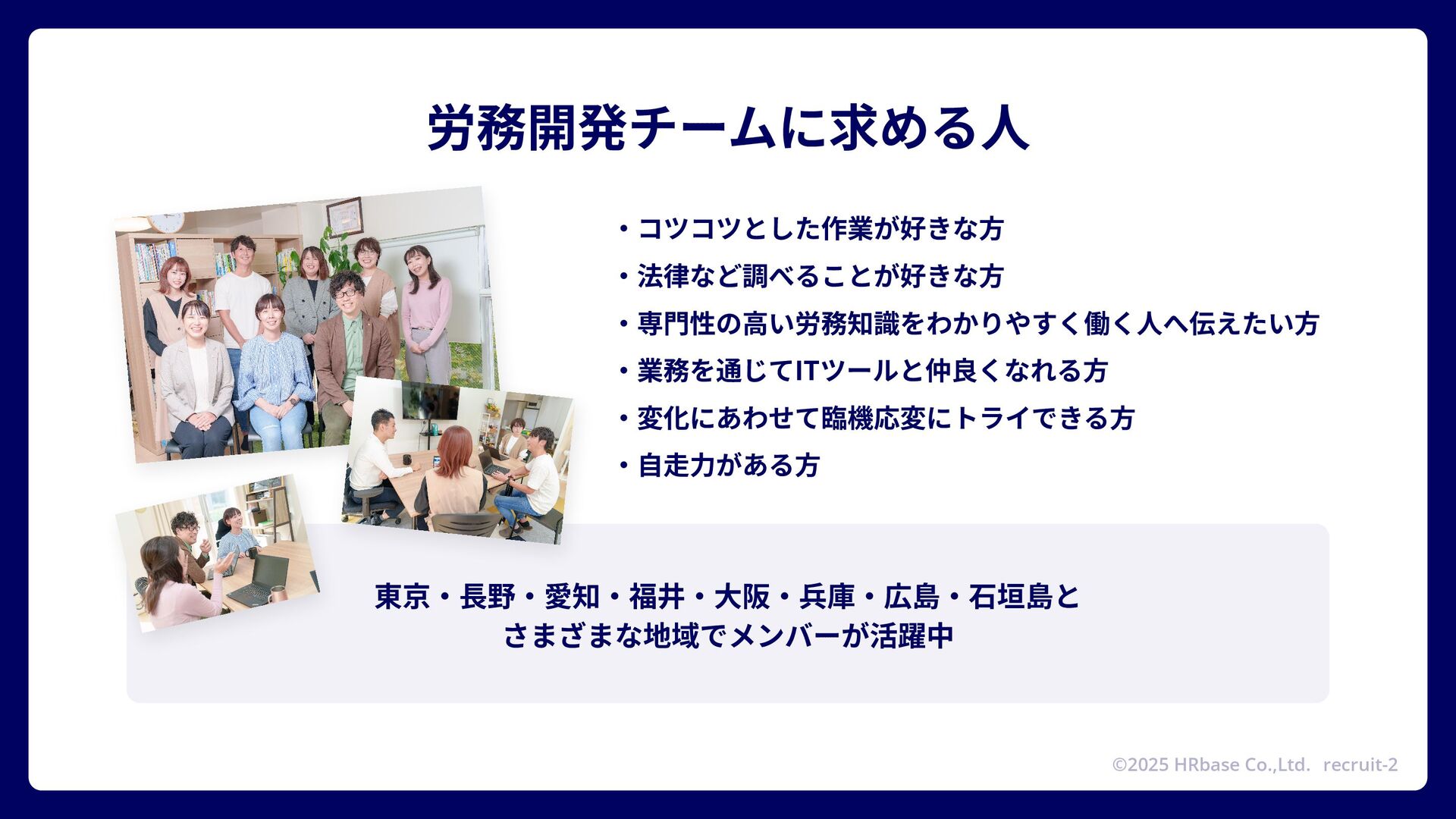 労務開発チームに求める人

・コツコツとした作業が好きな方
・法律など調べることが好きな方
・専門性の高い労務知識をわかりやすく働く人へ伝えたい方
・業務を通じてITツールと仲良くなれる方
・変化にあわせて臨機応変にトライできる方
・自走力がある方

東京・長野・愛知・福井・大阪・兵庫・広島・石垣島と
さまざまな地域でメンバーが活躍中

©2025 HRbase Co.,Ltd. recruit-2